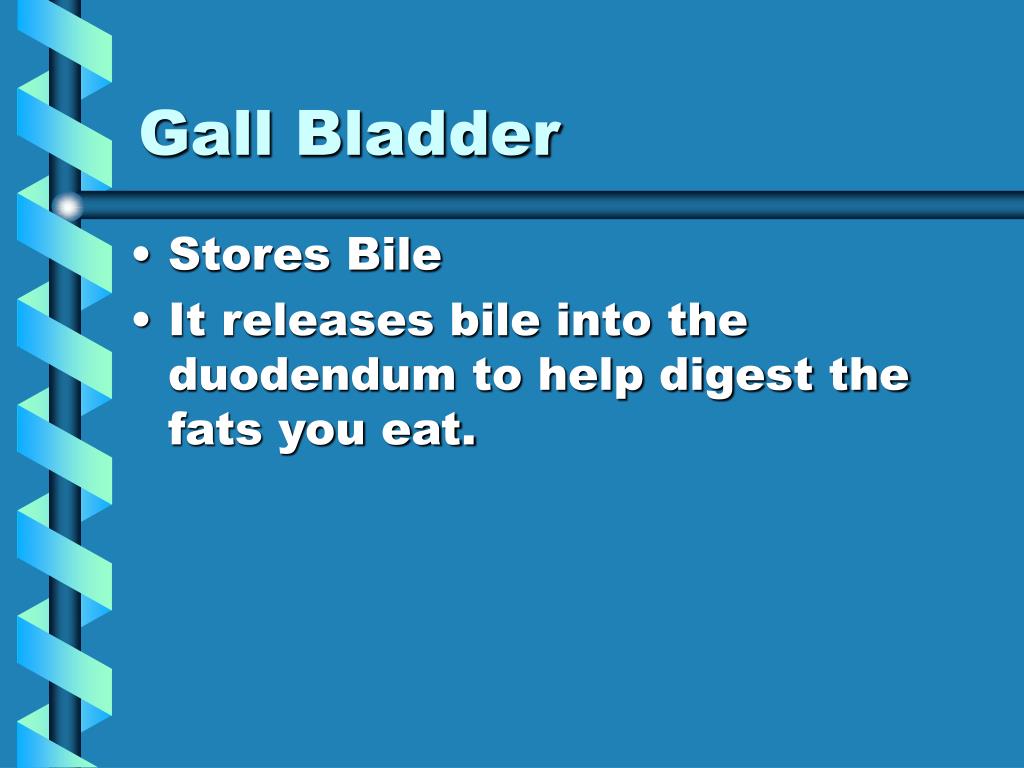 Gall Bladder

• Stores Bile
• It releases bile into the duodendum to help digest the fats you eat.